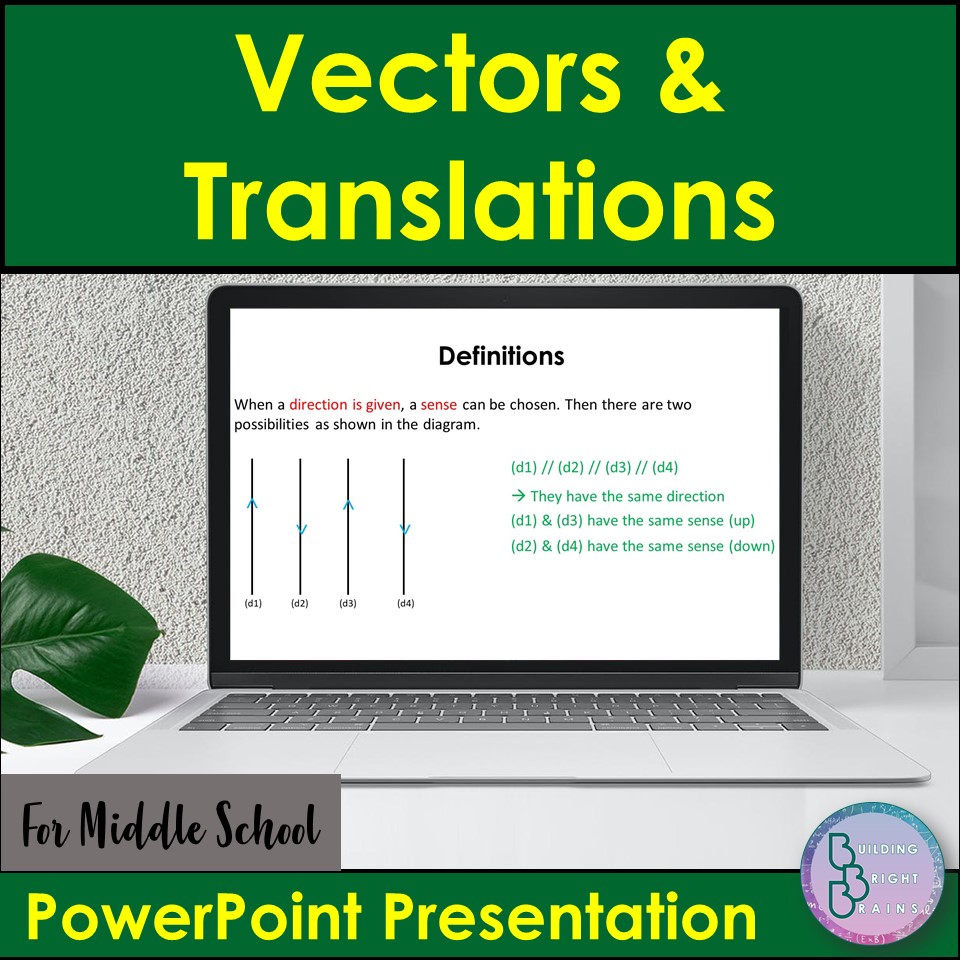 Vectors & Translations

Definitions

When a direction is given, a sense can be chosen. Then there are two possibilities as shown in the diagram.

(d1) (d2) (d3) (d4)

(d1) // (d2) // (d3) // (d4)

→ They have the same direction

(d1) & (d3) have the same sense (up)

(d2) & (d4) have the same sense (down)

For Middle School

PowerPoint Presentation

BUILDING BRIGHT BRAINS